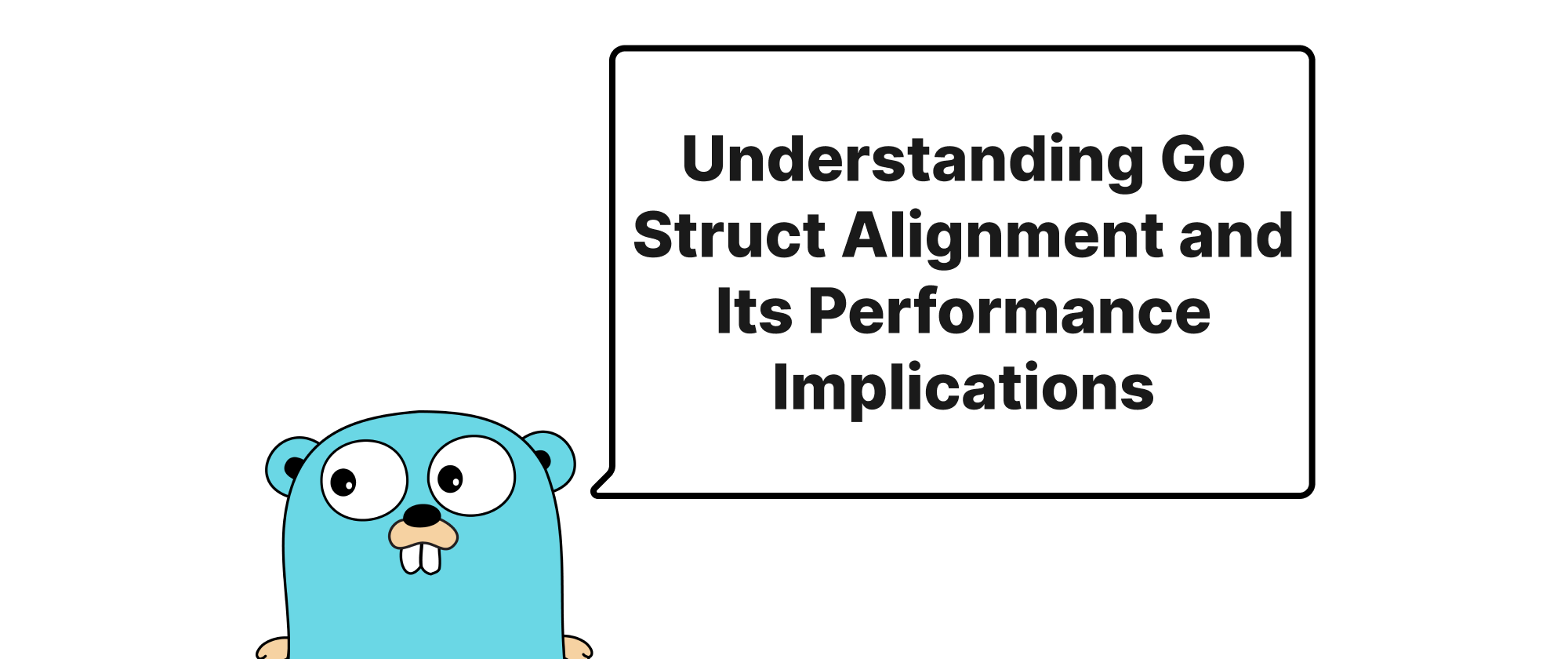 Understanding Go Struct Alignment and Its Performance Implications